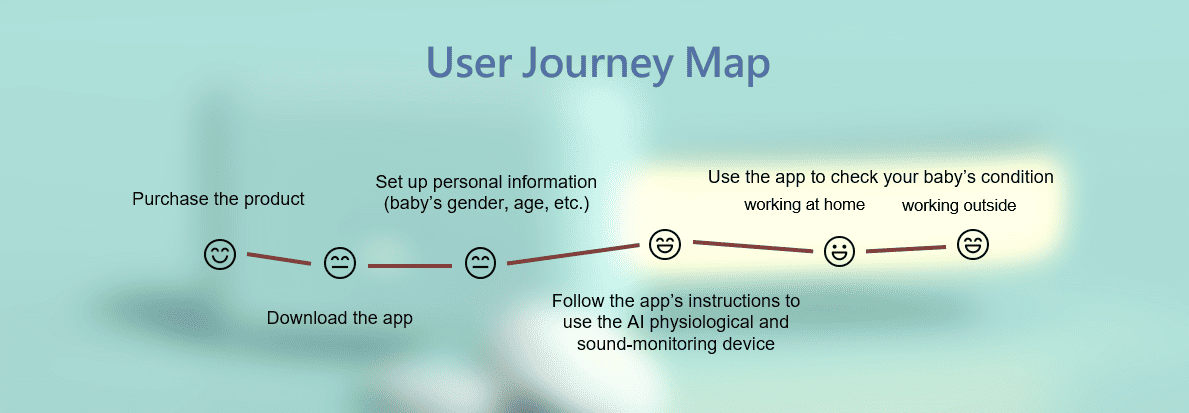 User Journey Map

Purchase the product

Download the app

Set up personal information (baby's gender, age, etc.)

Follow the app's instructions to use the AI physiological and sound-monitoring device

Use the app to check your baby's condition

working at home

working outside